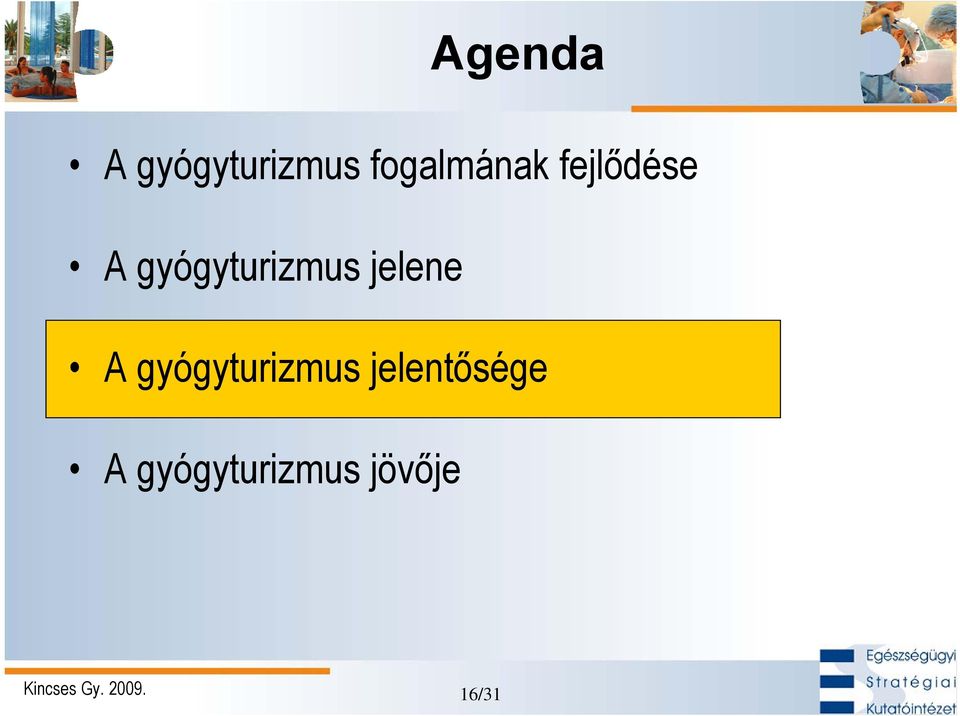 Agenda

• A gyógyturizmus fogalmának fejlődése

• A gyógyturizmus jelene

• A gyógyturizmus jelentősége

• A gyógyturizmus jövője

Kincses Gy. 2009.

16/31

Egészségügyi
Stratégiai
Kutatóintézet